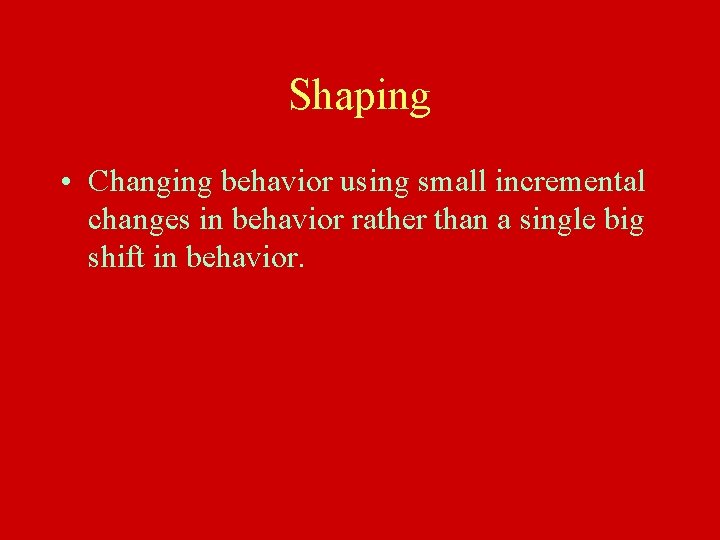 Shaping

• Changing behavior using small incremental changes in behavior rather than a single big shift in behavior.